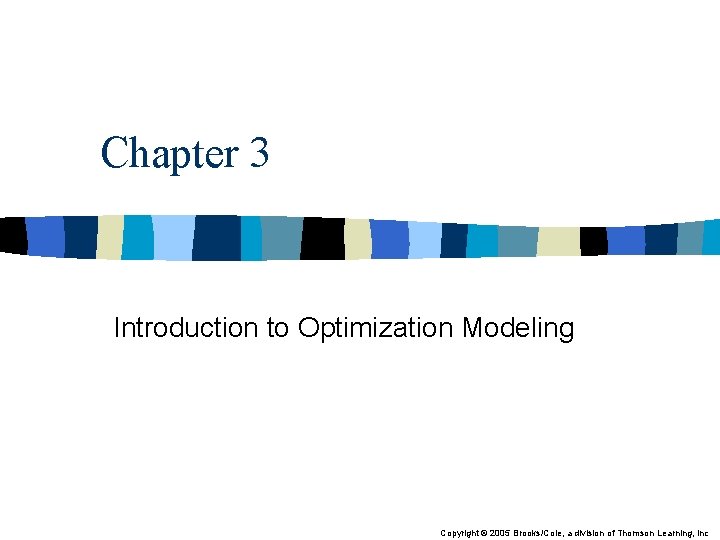 Chapter 3

Introduction to Optimization Modeling

Copyright © 2005 Brooks/Cole, a division of Thomson Learning, Inc